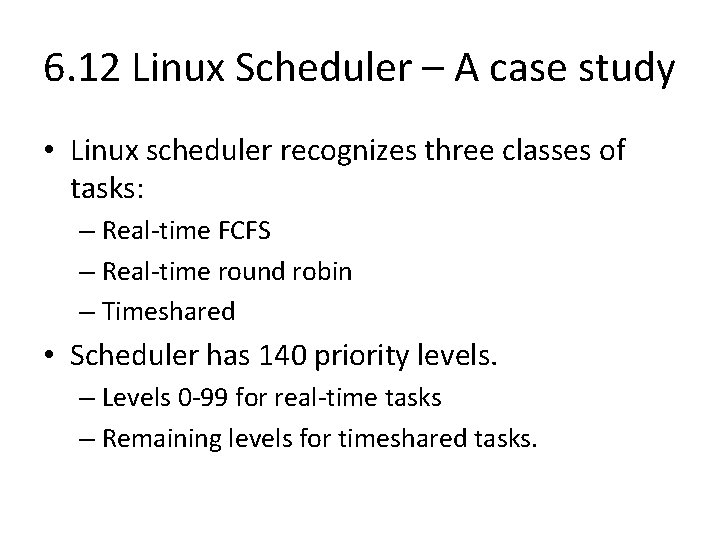 6.12 Linux Scheduler – A case study

• Linux scheduler recognizes three classes of tasks:
– Real-time FCFS
– Real-time round robin
– Timeshared

• Scheduler has 140 priority levels.
– Levels 0-99 for real-time tasks
– Remaining levels for timeshared tasks.